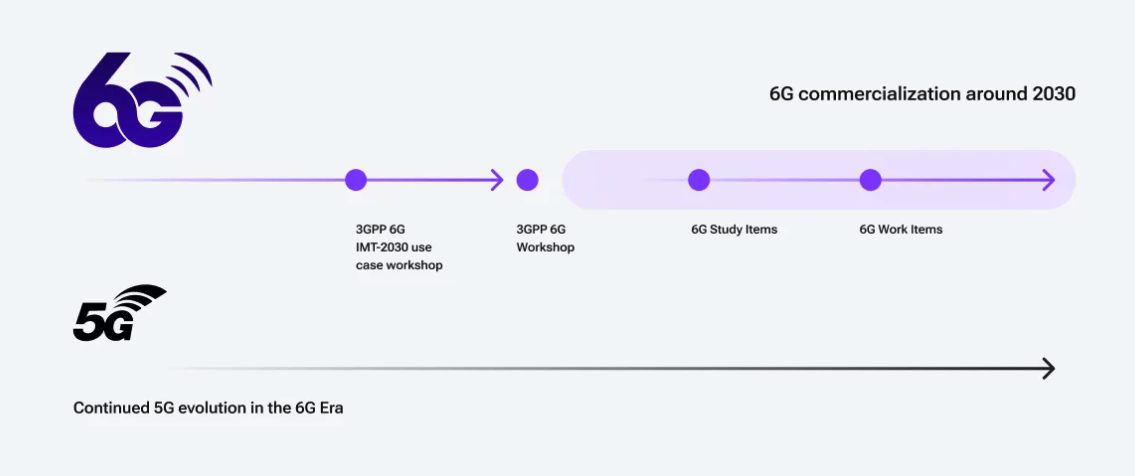 6G

6G commercialization around 2030

3GPP 6G IMT-2030 use case workshop

3GPP 6G Workshop

6G Study Items

6G Work Items

5G

Continued 5G evolution in the 6G Era